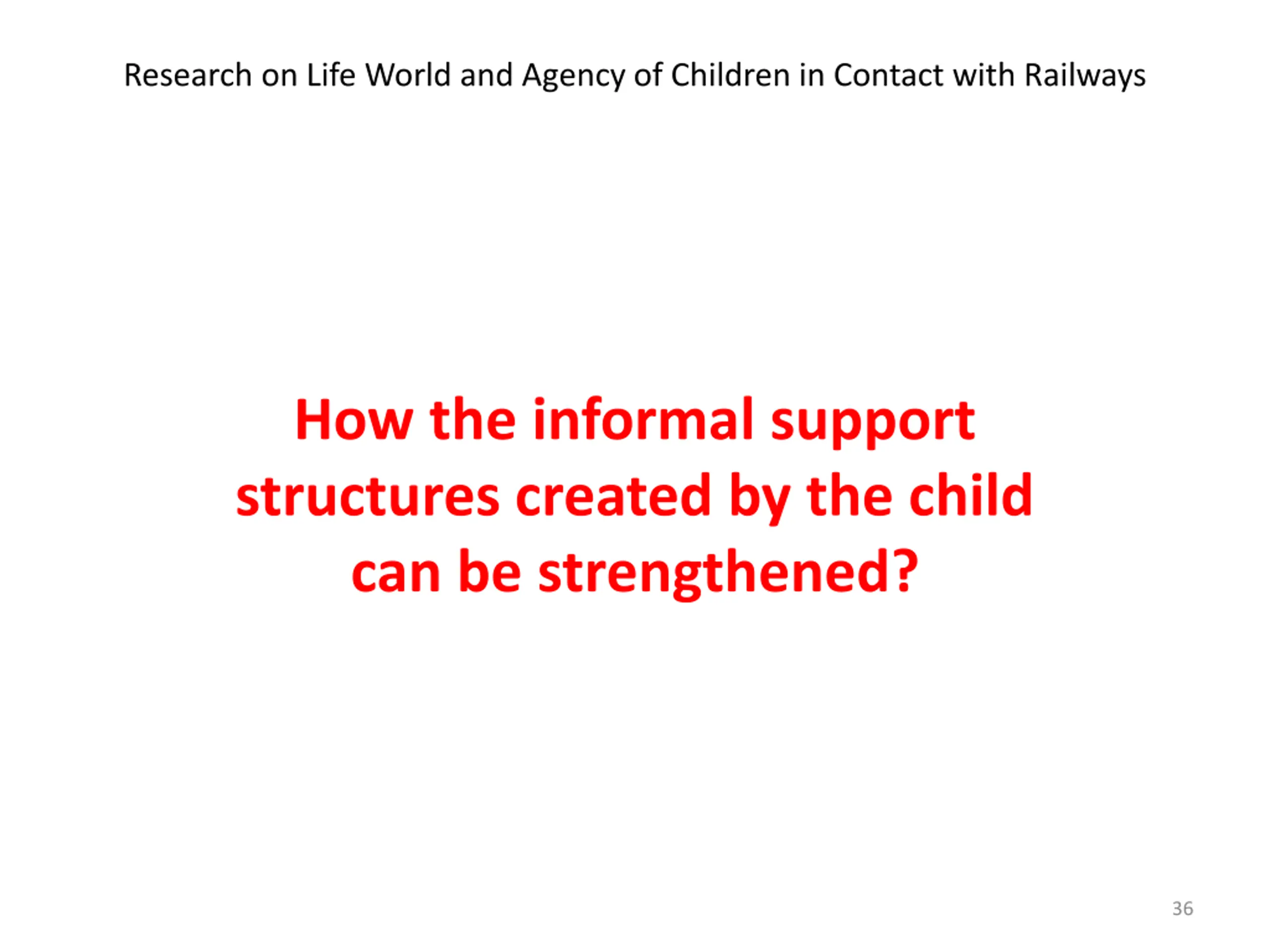 Research on Life World and Agency of Children in Contact with Railways

How the informal support structures created by the child can be strengthened?

36